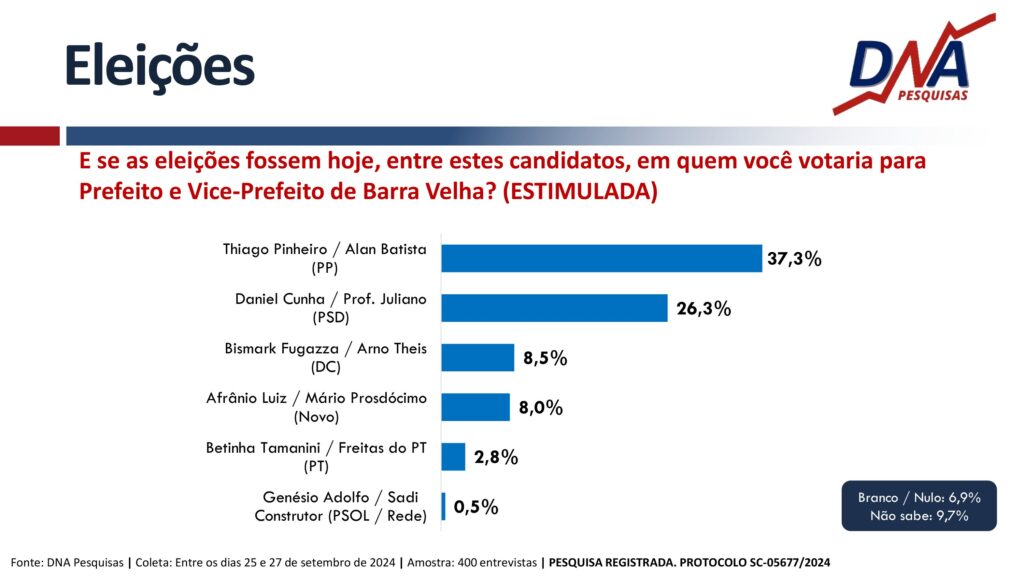 Eleições

DNA PESQUISAS

E se as eleições fossem hoje, entre estes candidatos, em quem você votaria para Prefeito e Vice-Prefeito de Barra Velha? (ESTIMULADA)

Thiago Pinheiro / Alan Batista (PP) 37,3%

Daniel Cunha / Prof. Juliano (PSD) 26,3%

Bismark Fugazza / Arno Theis (DC) 8,5%

Afrânio Luiz / Mário Prosdócimo (Novo) 8,0%

Betinha Tamanini / Freitas do PT (PT) 2,8%

Genésio Adolfo / Sadi Construtor (PSOL / Rede) 0,5%

Branco / Nulo: 6,9%
Não sabe: 9,7%

Fonte: DNA Pesquisas | Coleta: Entre os dias 25 e 27 de setembro de 2024 | Amostra: 400 entrevistas | PESQUISA REGISTRADA. PROTOCOLO SC-05677/2024